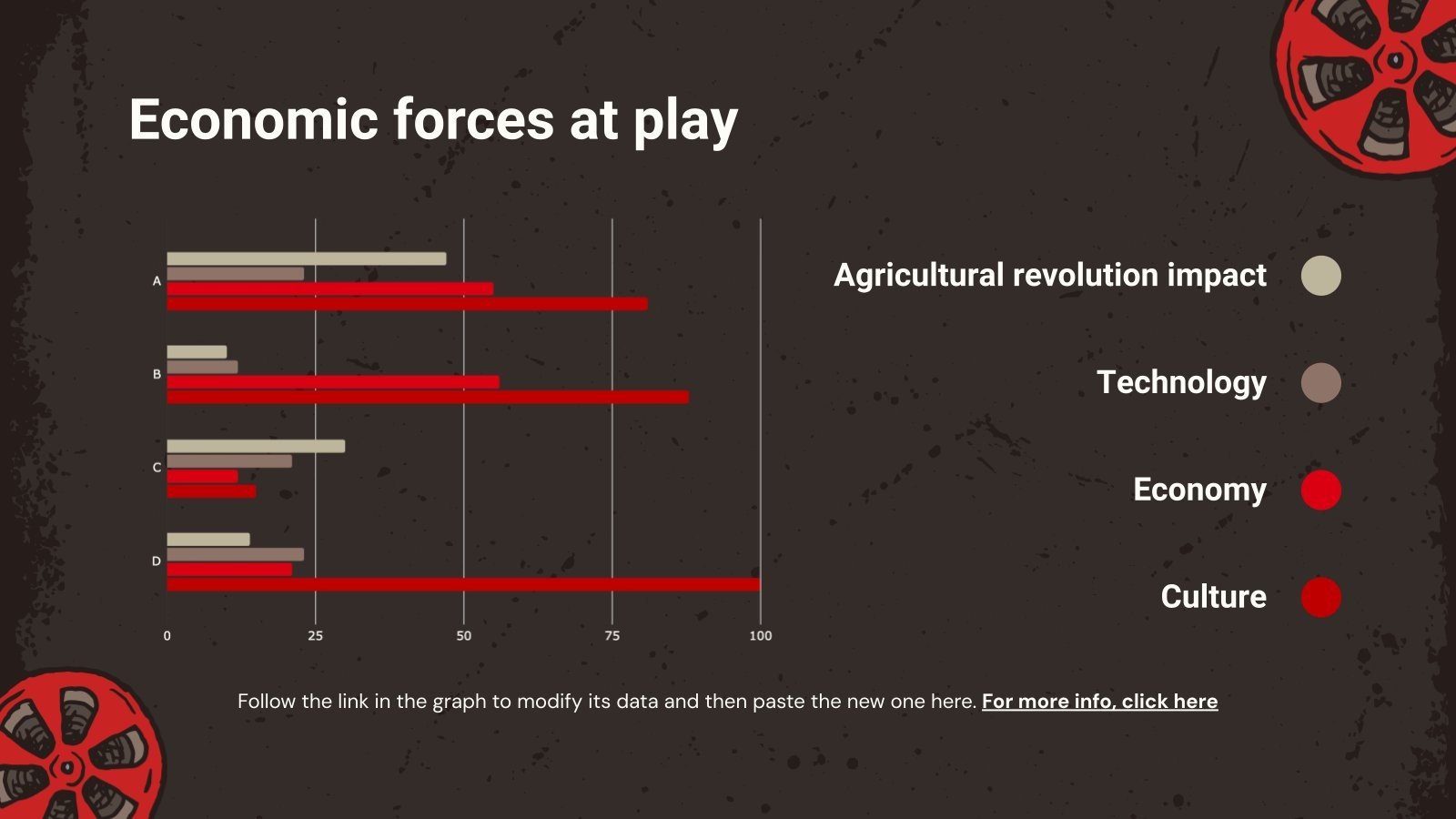 Economic forces at play

A
B
C
D

0 25 50 75 100

Agricultural revolution impact

Technology

Economy

Culture

Follow the link in the graph to modify its data and then paste the new one here. For more info, click here